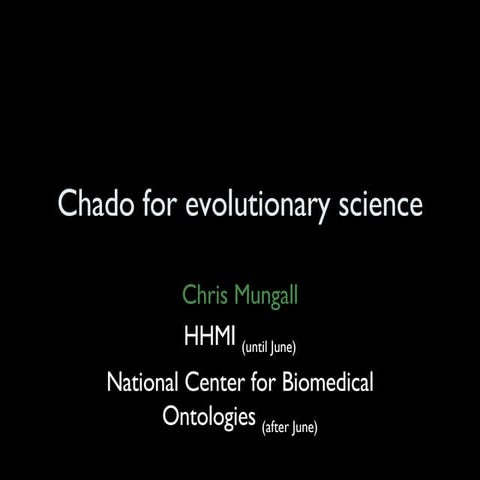 Chado for evolutionary science

Chris Mungall

HHMI (until June)

National Center for Biomedical Ontologies (after June)